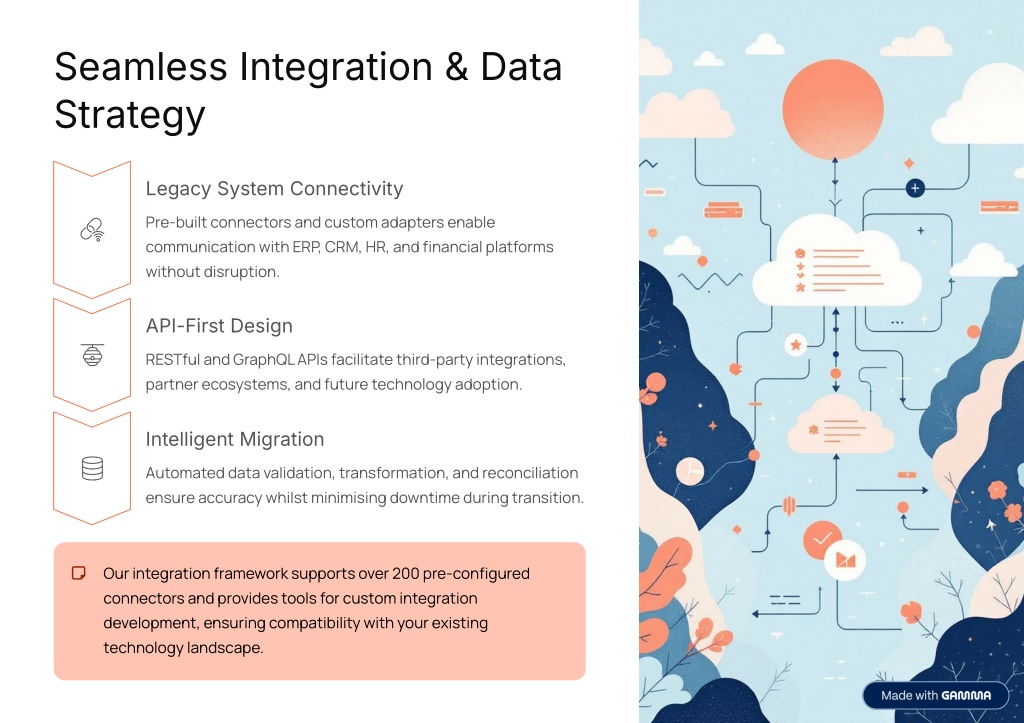 Seamless Integration & Data Strategy

Legacy System Connectivity

Pre-built connectors and custom adapters enable communication with ERP, CRM, HR, and financial platforms without disruption.

API-First Design

RESTful and GraphQL APIs facilitate third-party integrations, partner ecosystems, and future technology adoption.

Intelligent Migration

Automated data validation, transformation, and reconciliation ensure accuracy whilst minimising downtime during transition.

Our integration framework supports over 200 pre-configured connectors and provides tools for custom integration development, ensuring compatibility with your existing technology landscape.

Made with GAMMA